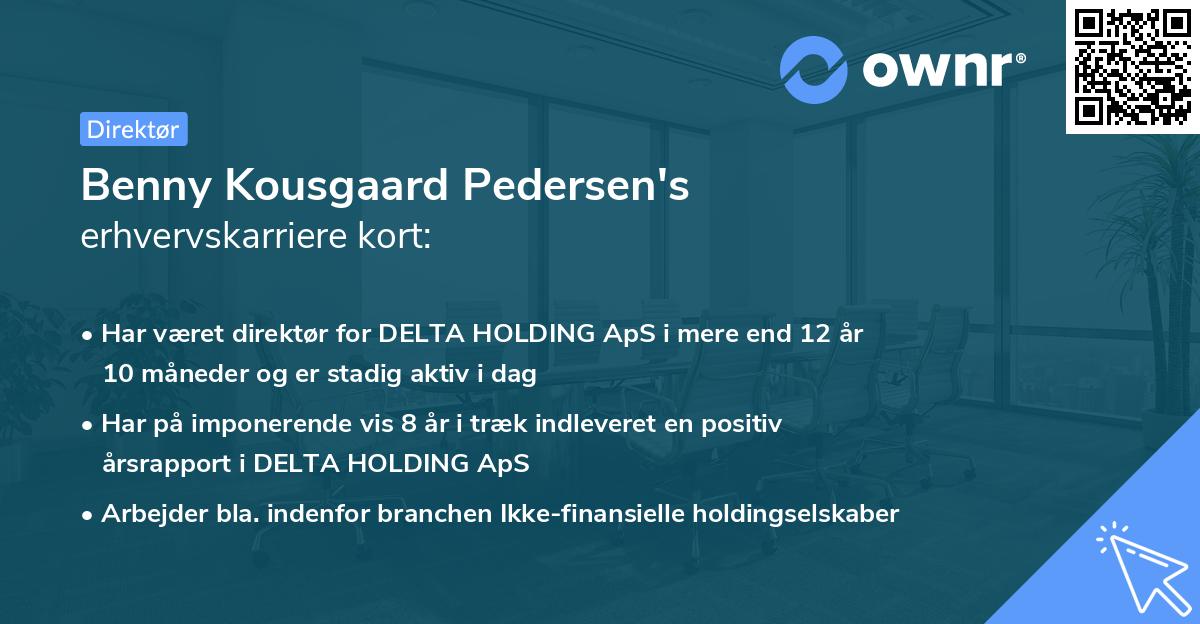 ownr®

Direktør

Benny Kousgaard Pedersen's
erhvervskarriere kort:

• Har været direktør for DELTA HOLDING ApS i mere end 12 år 10 måneder og er stadig aktiv i dag

• Har på imponerende vis 8 år i træk indleveret en positiv årsrapport i DELTA HOLDING ApS

• Arbejder bla. indenfor branchen Ikke-finansielle holdingselskaber